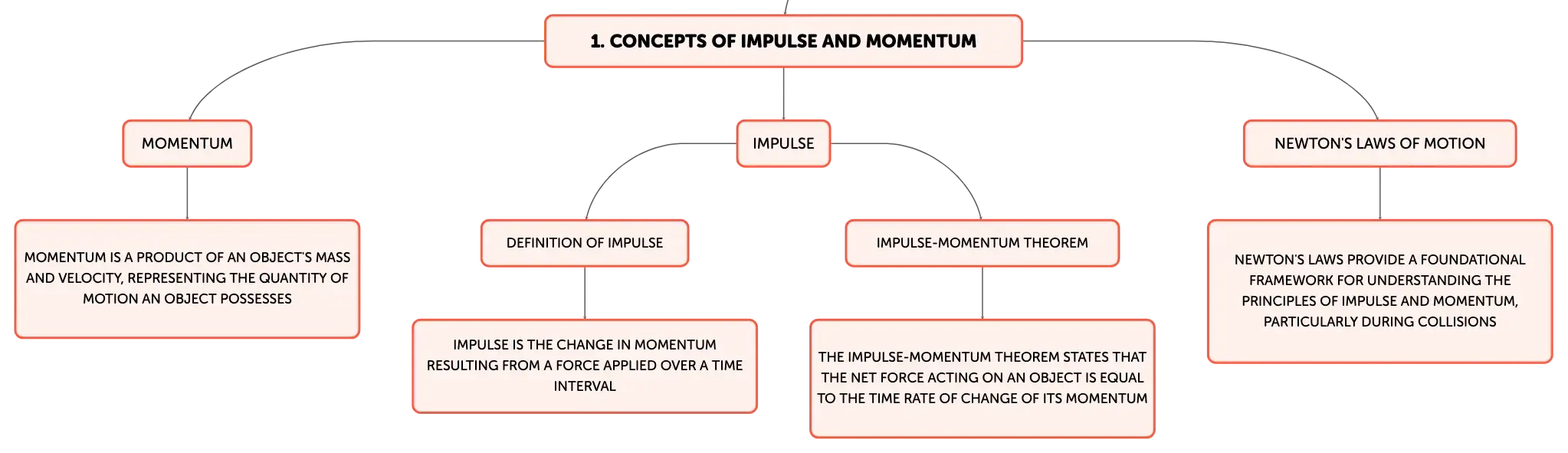 1. CONCEPTS OF IMPULSE AND MOMENTUM

MOMENTUM

MOMENTUM IS A PRODUCT OF AN OBJECT'S MASS AND VELOCITY, REPRESENTING THE QUANTITY OF MOTION AN OBJECT POSSESSES

IMPULSE

DEFINITION OF IMPULSE

IMPULSE IS THE CHANGE IN MOMENTUM RESULTING FROM A FORCE APPLIED OVER A TIME INTERVAL

IMPULSE-MOMENTUM THEOREM

THE IMPULSE-MOMENTUM THEOREM STATES THAT THE NET FORCE ACTING ON AN OBJECT IS EQUAL TO THE TIME RATE OF CHANGE OF ITS MOMENTUM

NEWTON'S LAWS OF MOTION

NEWTON'S LAWS PROVIDE A FOUNDATIONAL FRAMEWORK FOR UNDERSTANDING THE PRINCIPLES OF IMPULSE AND MOMENTUM, PARTICULARLY DURING COLLISIONS